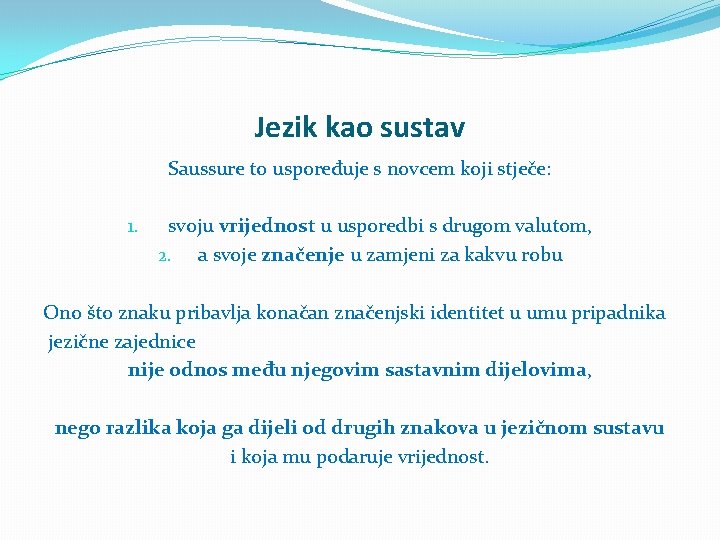 Jezik kao sustav

Saussure to uspoređuje s novcem koji stječe:

1. svoju vrijednost u usporedbi s drugom valutom,
2. a svoje značenje u zamjeni za kakvu robu

Ono što znaku pribavlja konačan značenjski identitet u umu pripadnika jezične zajednice
nije odnos među njegovim sastavnim dijelovima,

nego razlika koja ga dijeli od drugih znakova u jezičnom sustavu i koja mu podaruje vrijednost.